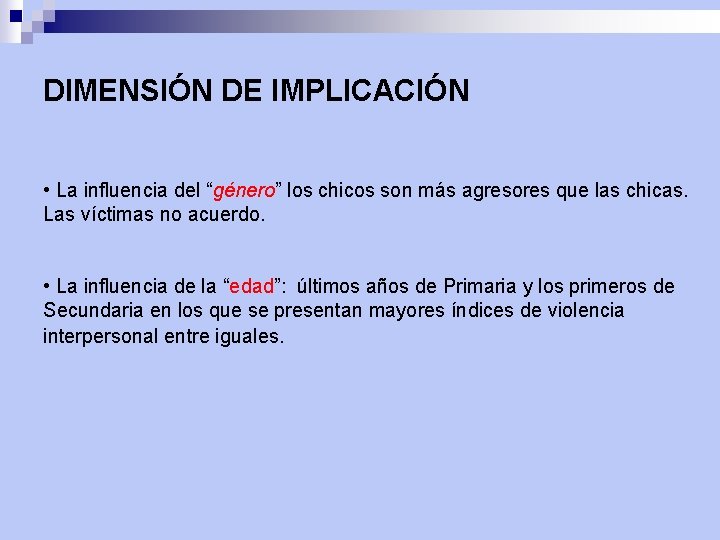 DIMENSIÓN DE IMPLICACIÓN

• La influencia del “género” los chicos son más agresores que las chicas. Las víctimas no acuerdo.

• La influencia de la “edad”: últimos años de Primaria y los primeros de Secundaria en los que se presentan mayores índices de violencia interpersonal entre iguales.